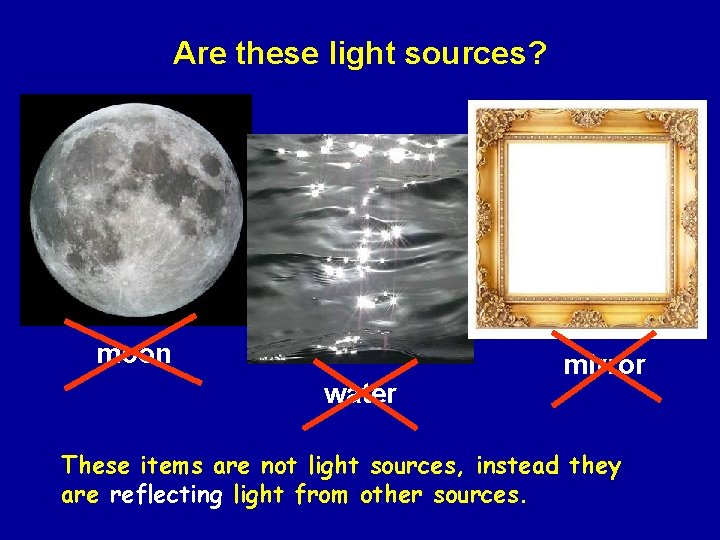 Are these light sources?

moon

water

mirror

These items are not light sources, instead they are reflecting light from other sources.